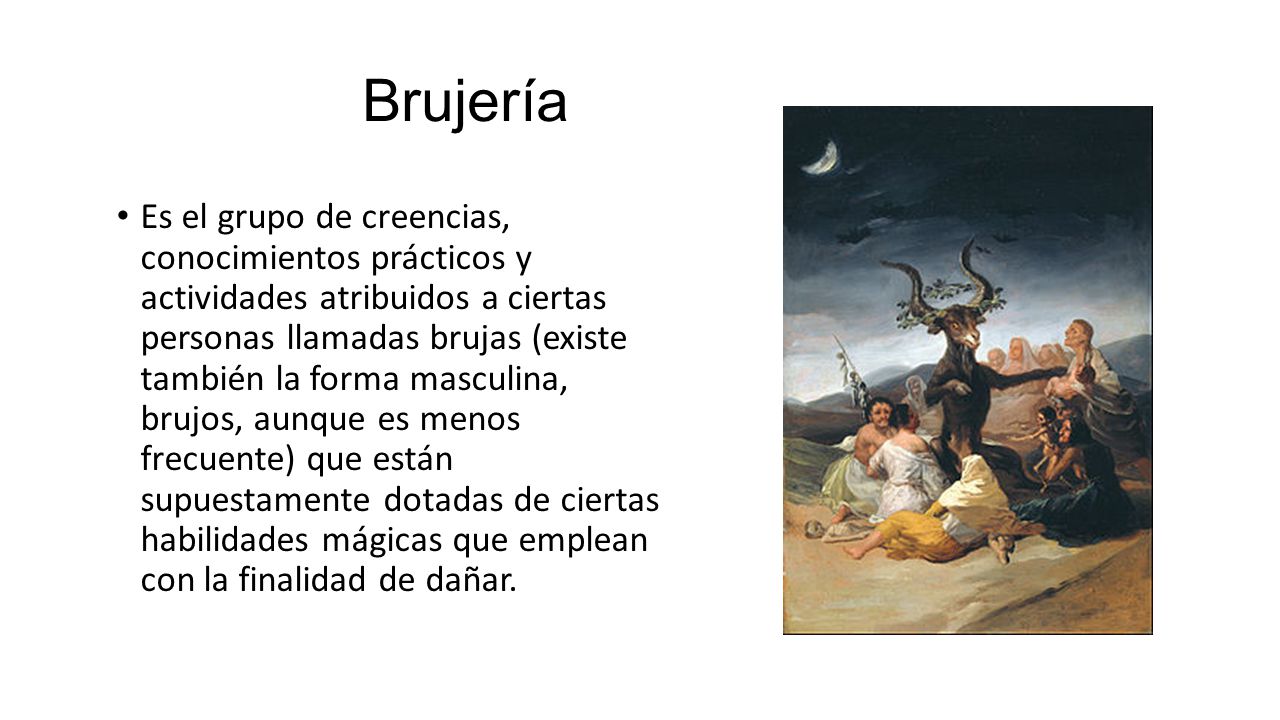 Brujería

• Es el grupo de creencias, conocimientos prácticos y actividades atribuidos a ciertas personas llamadas brujas (existe también la forma masculina, brujos, aunque es menos frecuente) que están supuestamente dotadas de ciertas habilidades mágicas que emplean con la finalidad de dañar.